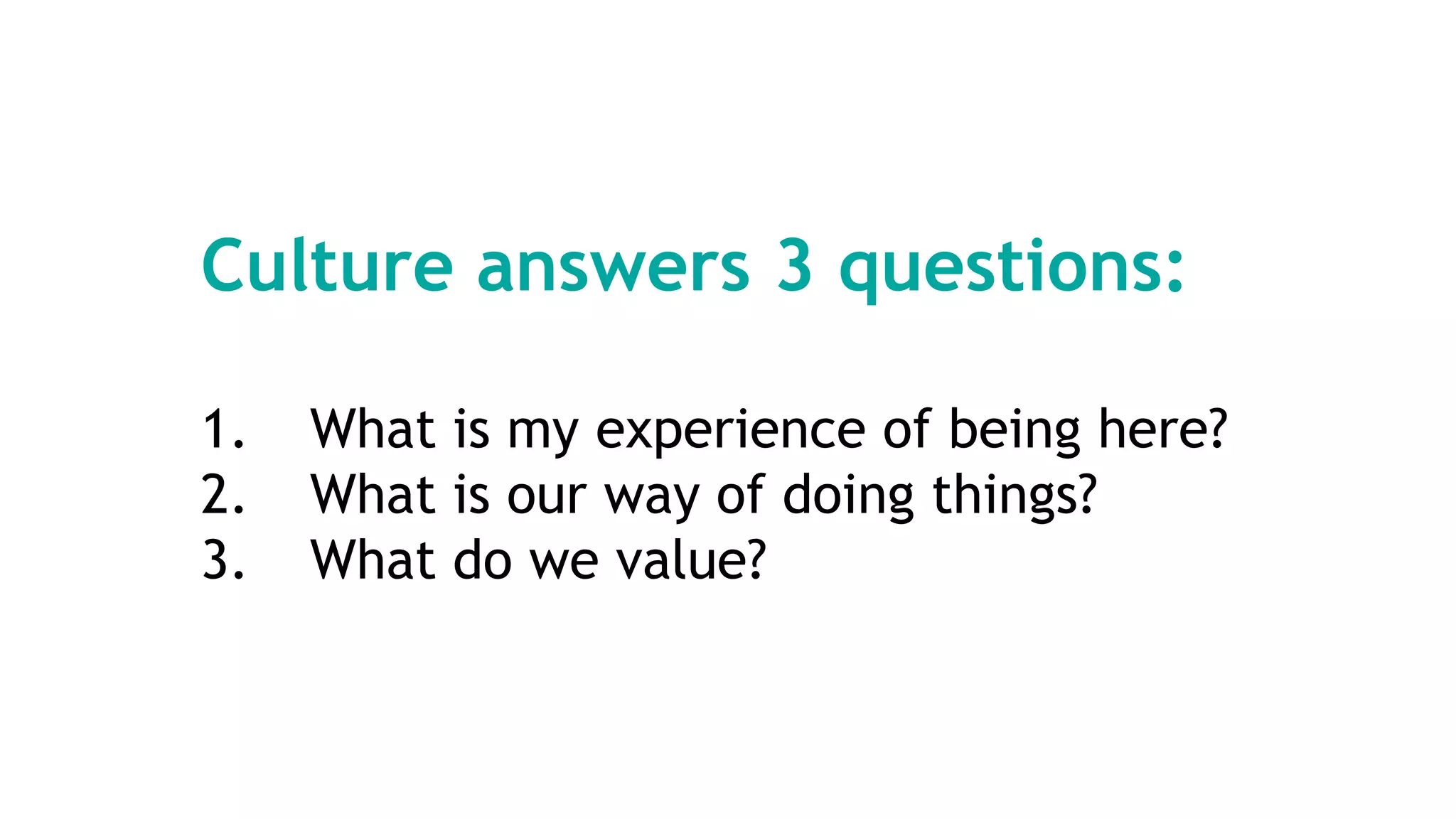 Culture answers 3 questions:

1. What is my experience of being here?
2. What is our way of doing things?
3. What do we value?